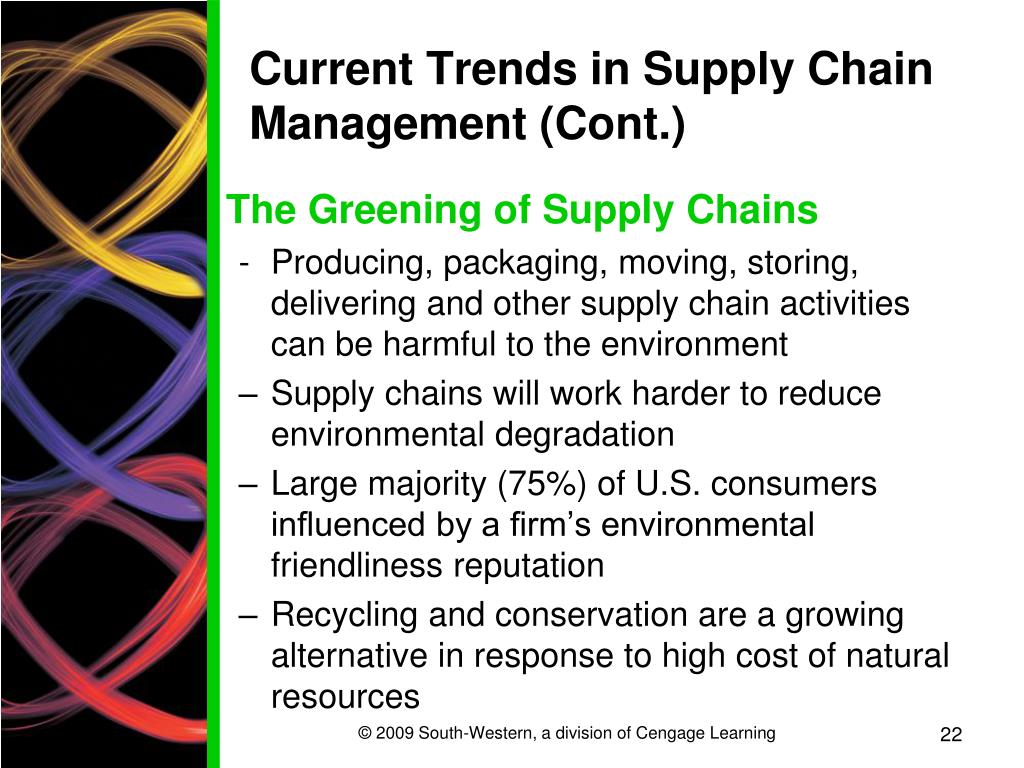 Current Trends in Supply Chain Management (Cont.)

The Greening of Supply Chains

- Producing, packaging, moving, storing, delivering and other supply chain activities can be harmful to the environment
– Supply chains will work harder to reduce environmental degradation
– Large majority (75%) of U.S. consumers influenced by a firm’s environmental friendliness reputation
– Recycling and conservation are a growing alternative in response to high cost of natural resources

© 2009 South-Western, a division of Cengage Learning

22